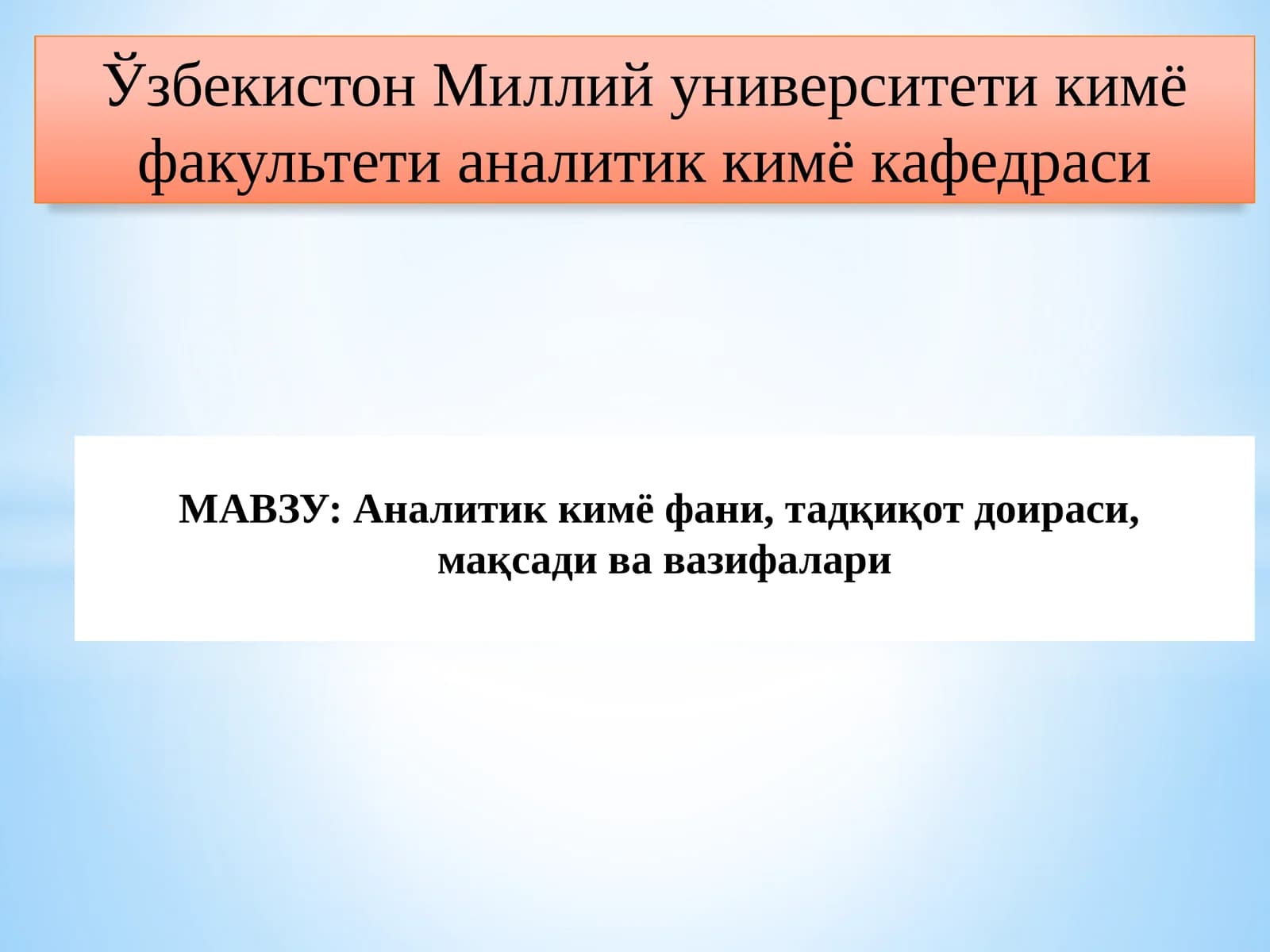 Ўзбекистон Миллий университети кимё факультети аналитик кимё кафедраси

МАВЗУ: Аналитик кимё фани, тадқиқот доираси, мақсади ва вазифалари